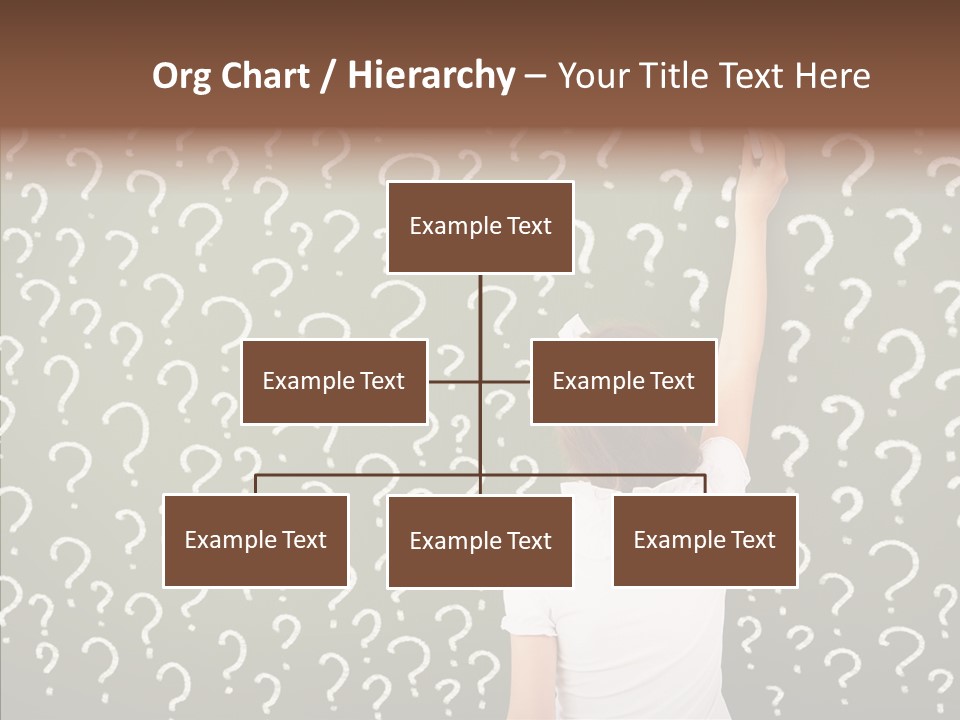 Org Chart / Hierarchy – Your Title Text Here

Example Text

Example Text

Example Text

Example Text

Example Text

Example Text